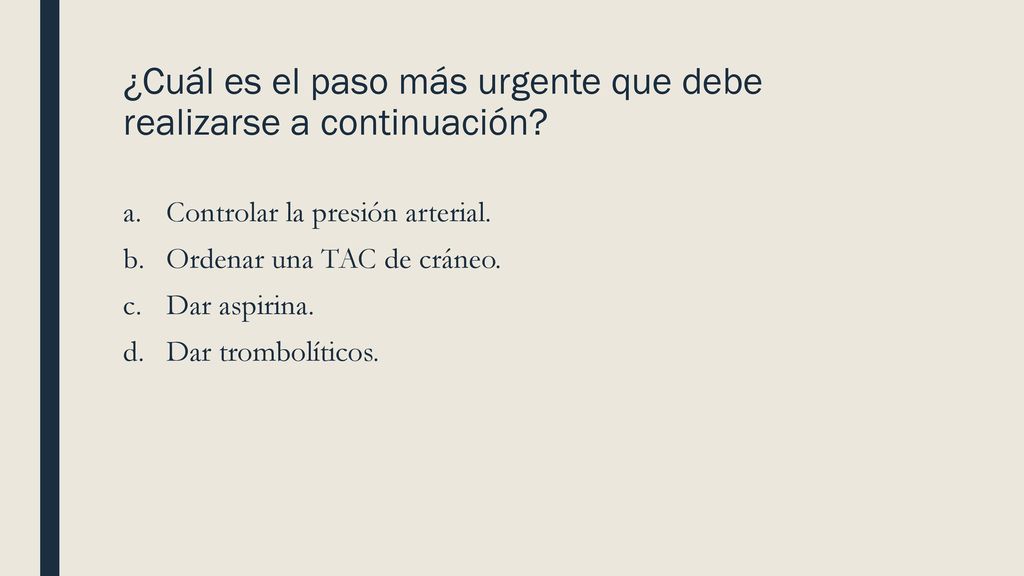 ¿Cuál es el paso más urgente que debe realizarse a continuación?

a. Controlar la presión arterial.
b. Ordenar una TAC de cráneo.
c. Dar aspirina.
d. Dar trombolíticos.